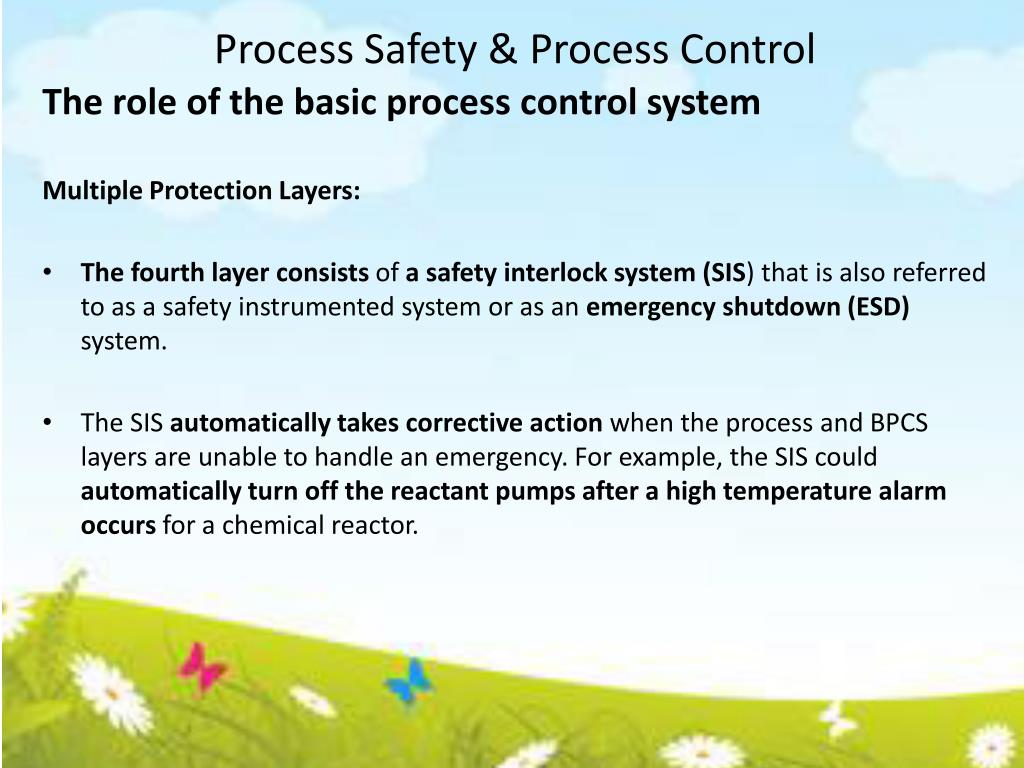 Process Safety & Process Control

The role of the basic process control system

Multiple Protection Layers:

• The fourth layer consists of a safety interlock system (SIS) that is also referred to as a safety instrumented system or as an emergency shutdown (ESD) system.

• The SIS automatically takes corrective action when the process and BPCS layers are unable to handle an emergency. For example, the SIS could automatically turn off the reactant pumps after a high temperature alarm occurs for a chemical reactor.